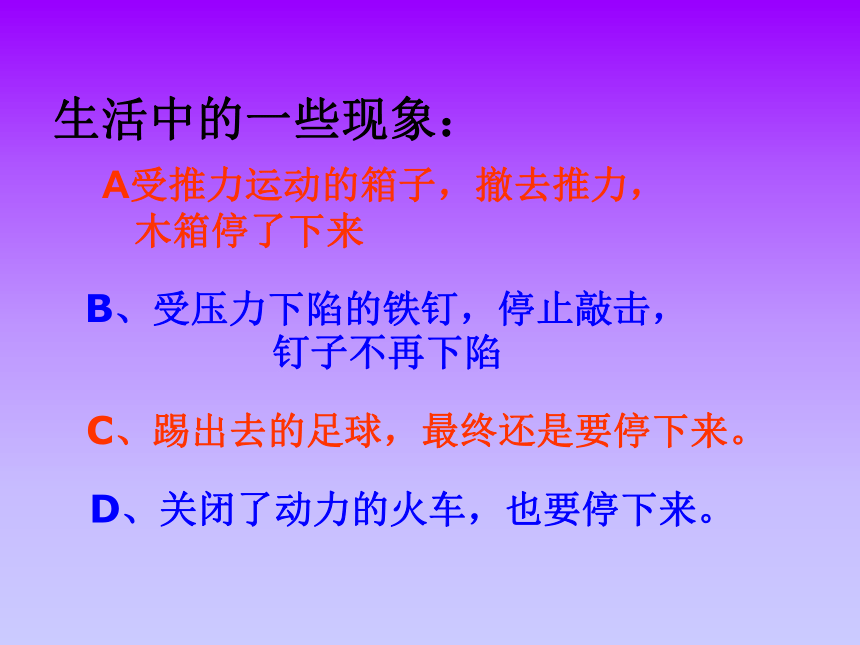 生活中的一些现象：

A受推力运动的箱子，撤去推力，木箱停了下来

B、受压力下陷的铁钉，停止敲击，钉子不再下陷

C、踢出去的足球，最终还是要停下来。

D、关闭了动力的火车，也要停下来。